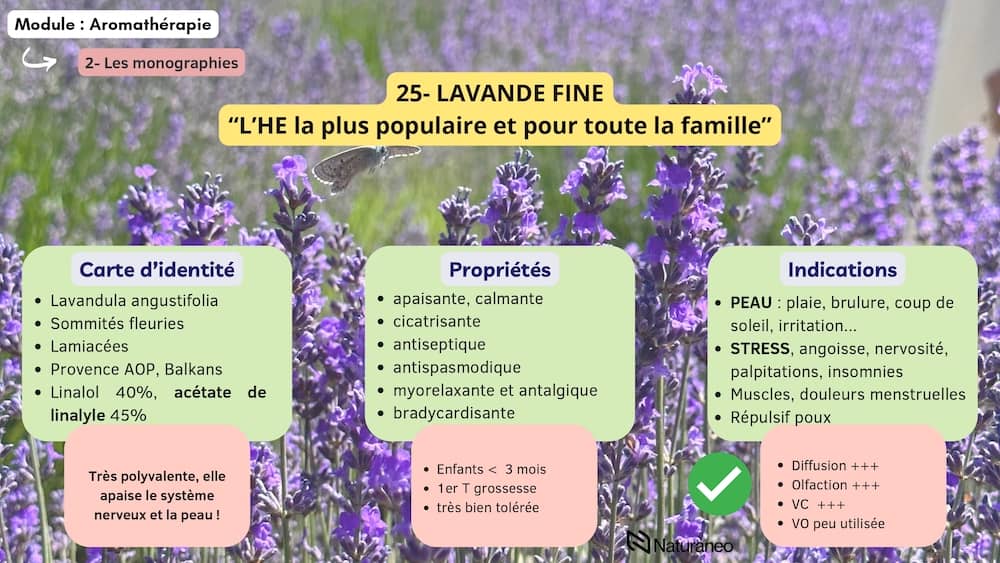 Module : Aromathérapie

2- Les monographies

25- LAVANDE FINE
“L’HE la plus populaire et pour toute la famille”

Carte d’identité

- Lavandula angustifolia
- Sommités fleuries
- Lamiacées
- Provence AOP, Balkans
- Linalol 40%, acétate de linalyle 45%

Très polyvalente, elle apaise le système nerveux et la peau !

Propriétés

- apaisante, calmante
- cicatrisante
- antiseptique
- antispasmodique
- myorelaxante et antalgique
- bradycardisante

- Enfants < 3 mois
- 1er T grossesse
- très bien tolérée

Indications

- PEAU : plaie, brulure, coup de soleil, irritation...
- STRESS, angoisse, nervosité, palpitations, insomnies
- Muscles, douleurs menstruelles
- Répulsif poux

- Diffusion +++
- Olfaction +++
- VC +++
- VO peu utilisée

Naturaneo